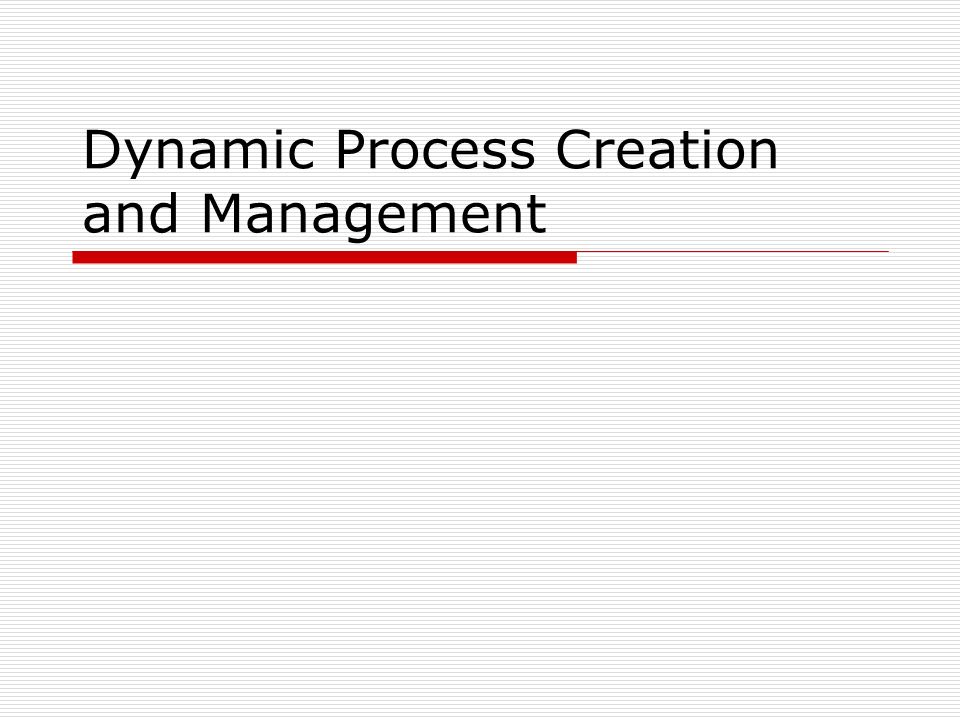 Dynamic Process Creation and Management